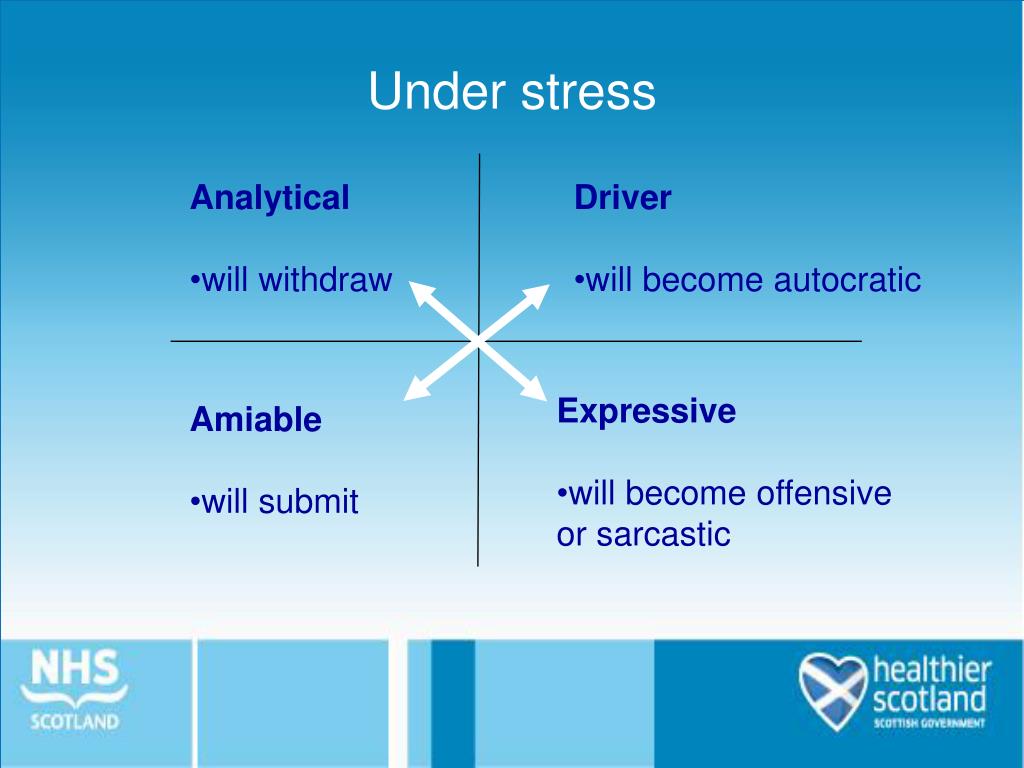 Under stress

Analytical

•will withdraw

Driver

•will become autocratic

Amiable

•will submit

Expressive

•will become offensive or sarcastic

NHS SCOTLAND

healthier scotland SCOTTISH GOVERNMENT